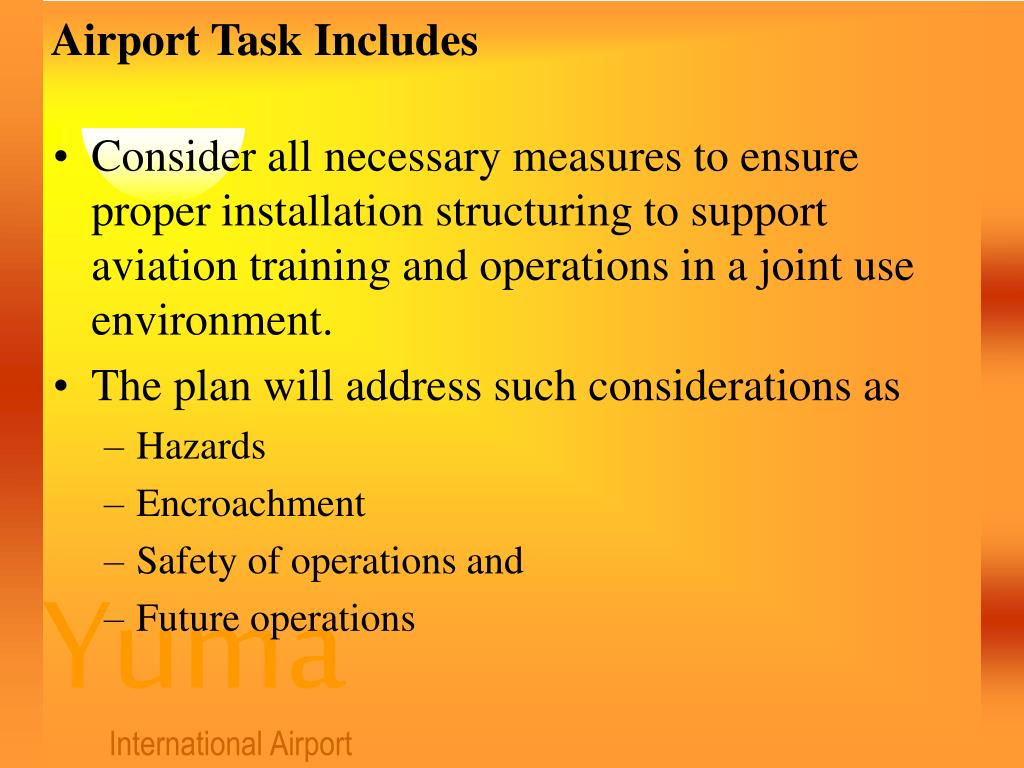 Airport Task Includes

• Consider all necessary measures to ensure proper installation structuring to support aviation training and operations in a joint use environment.
• The plan will address such considerations as
– Hazards
– Encroachment
– Safety of operations and
– Future operations

Yuma
International Airport